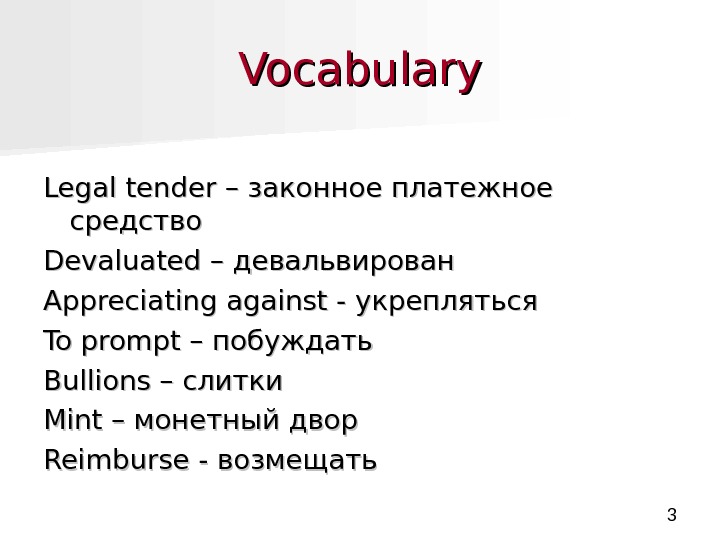 Vocabulary

Legal tender – законное платежное средство

Devaluated – девальвирован

Appreciating against - укрепляться

To prompt – побуждать

Bullions – слитки

Mint – монетный двор

Reimburse - возмещать

3